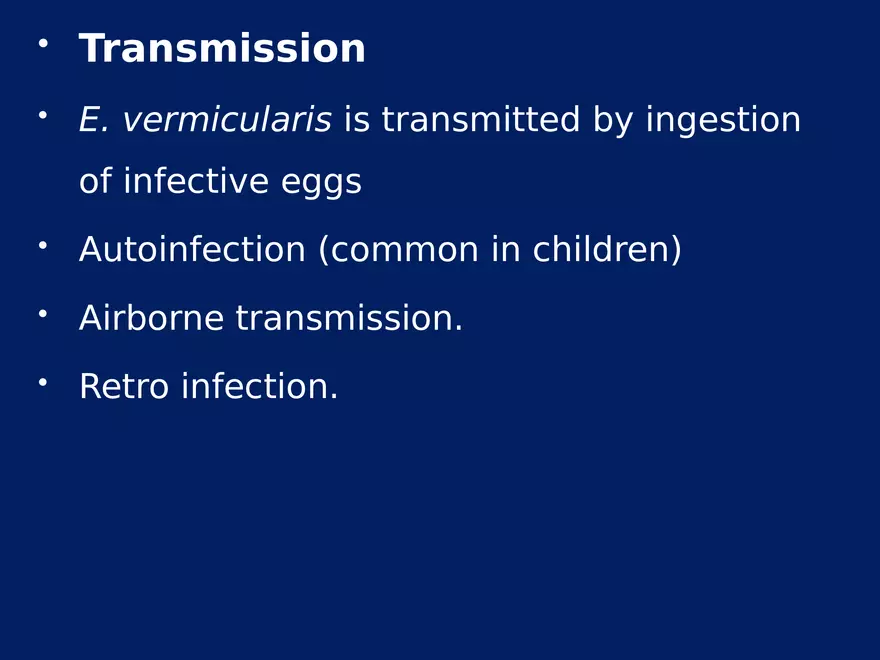 • Transmission

• E. vermicularis is transmitted by ingestion of infective eggs

• Autoinfection (common in children)

• Airborne transmission.

• Retro infection.